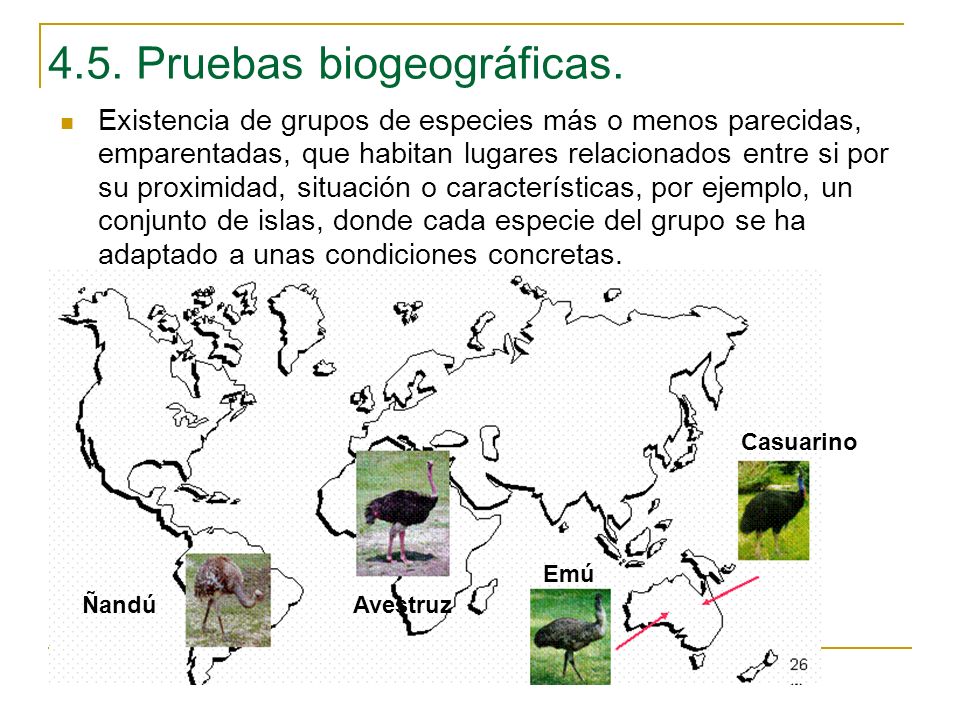 4.5. Pruebas biogeográficas.

Existencia de grupos de especies más o menos parecidas, emparentadas, que habitan lugares relacionados entre si por su proximidad, situación o características, por ejemplo, un conjunto de islas, donde cada especie del grupo se ha adaptado a unas condiciones concretas.

Casuarino

Emú

Ñandú

Avestruz

26